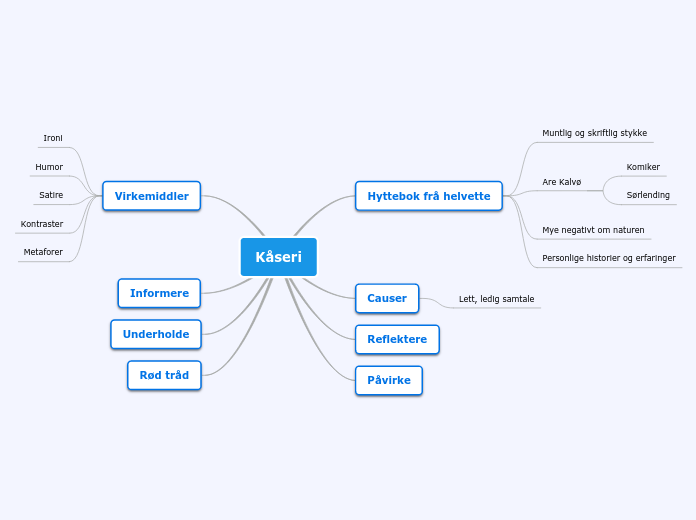 Kåseri

Virkemiddler
Ironi
Humor
Satire
Kontraster
Metaforer

Informere

Underholde

Rød tråd

Hyttebok frå helvette
Muntlig og skriftlig stykke
Are Kalvø
Komiker
Sørlending
Mye negativt om naturen
Personlige historier og erfaringer

Causer
Lett, ledig samtale

Reflektere

Påvirke